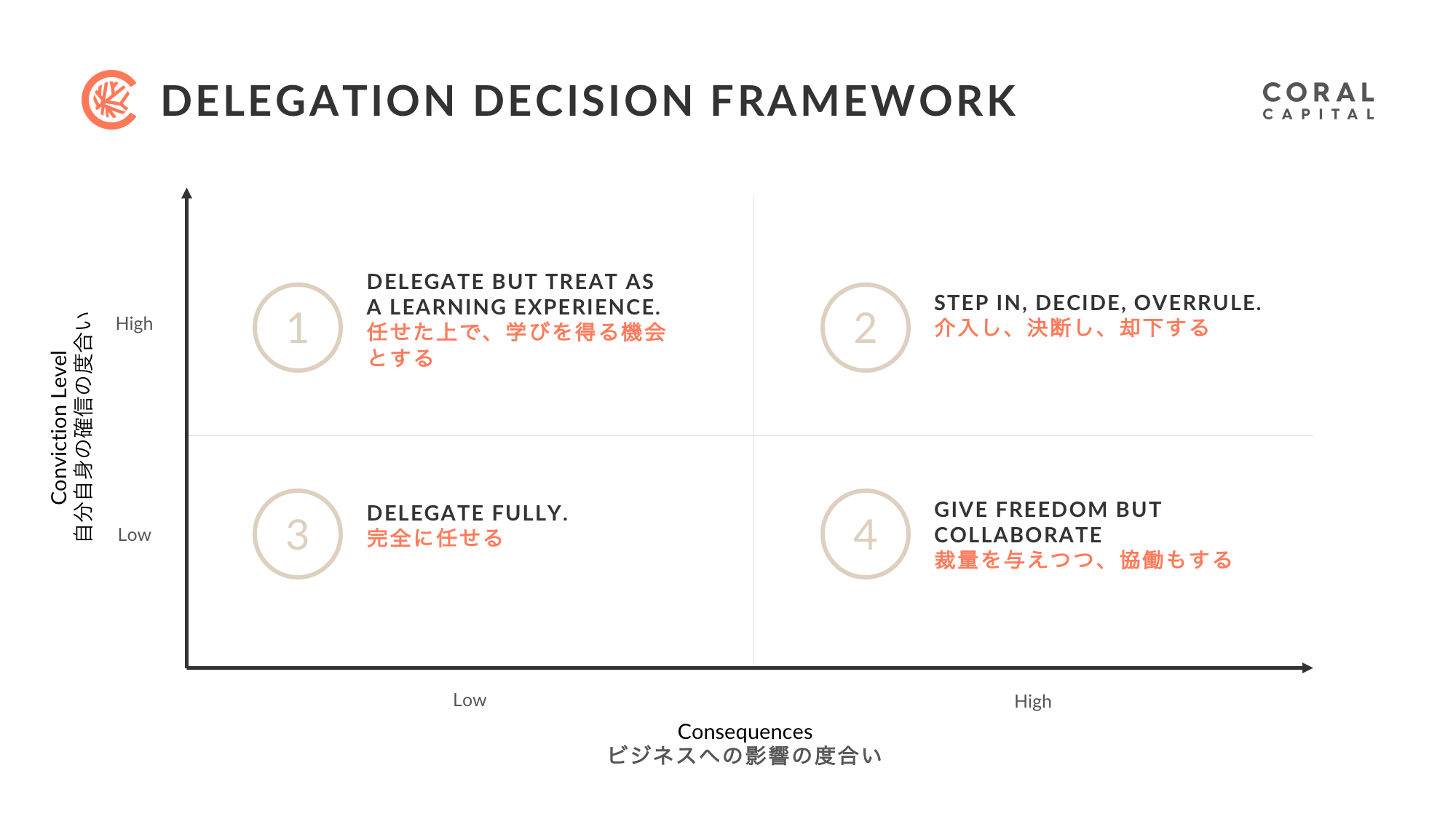 DELEGATION DECISION FRAMEWORK

CORAL CAPITAL

Conviction Level
自分自身の確信の度合い

High

Low

1

DELEGATE BUT TREAT AS A LEARNING EXPERIENCE.
任せた上で、学びを得る機会とする

2

STEP IN, DECIDE, OVERRULE.
介入し、決断し、却下する

3

DELEGATE FULLY.
完全に任せる

4

GIVE FREEDOM BUT COLLABORATE
裁量を与えつつ、協働もする

Low

High

Consequences
ビジネスへの影響の度合い